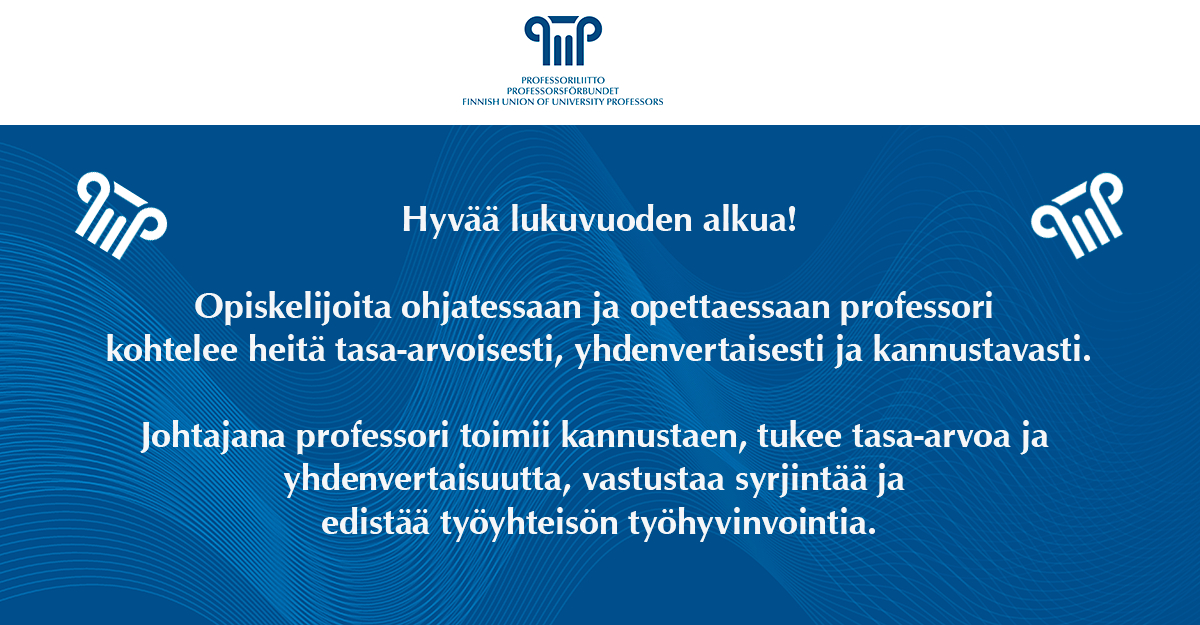 PROFESSORILIITTO
PROFESSORSFÖRBUNDET
FINNISH UNION OF UNIVERSITY PROFESSORS

Hyvää lukuvuoden alkua!

Opiskelijoita ohjatessaan ja opettaessaan professori kohtelee heitä tasa-arvoisesti, yhdenvertaisesti ja kannustavasti.

Johtajana professori toimii kannustaen, tukee tasa-arvoa ja yhdenvertaisuutta, vastustaa syrjintää ja edistää työyhteisön työhyvinvointia.